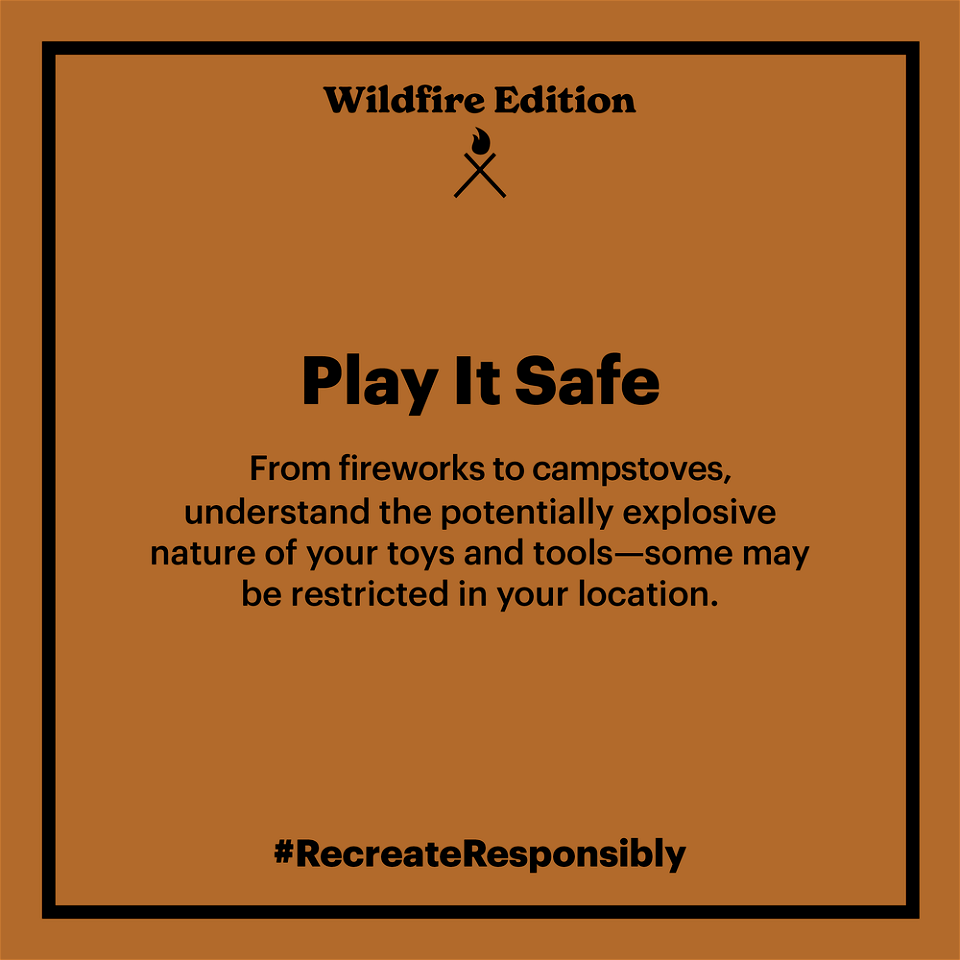 Wildfire Edition

Play It Safe

From fireworks to campstoves, understand the potentially explosive nature of your toys and tools—some may be restricted in your location.

#RecreateResponsibly